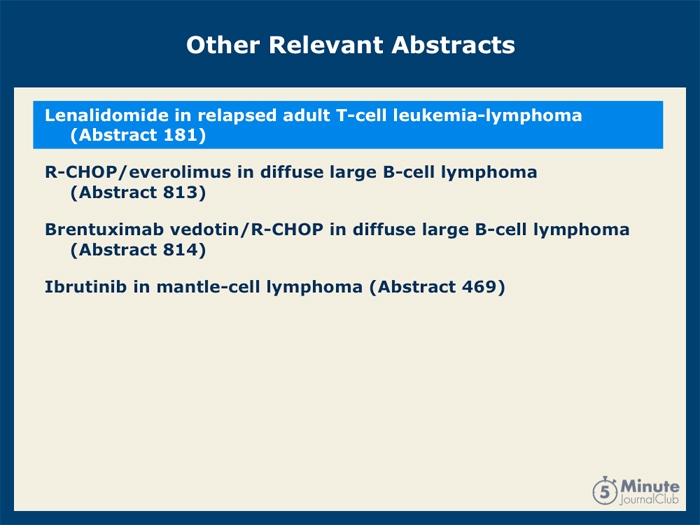 Other Relevant Abstracts

Lenalidomide in relapsed adult T-cell leukemia-lymphoma (Abstract 181)

R-CHOP/everolimus in diffuse large B-cell lymphoma (Abstract 813)

Brentuximab vedotin/R-CHOP in diffuse large B-cell lymphoma (Abstract 814)

Ibrutinib in mantle-cell lymphoma (Abstract 469)

5 Minute JournalClub